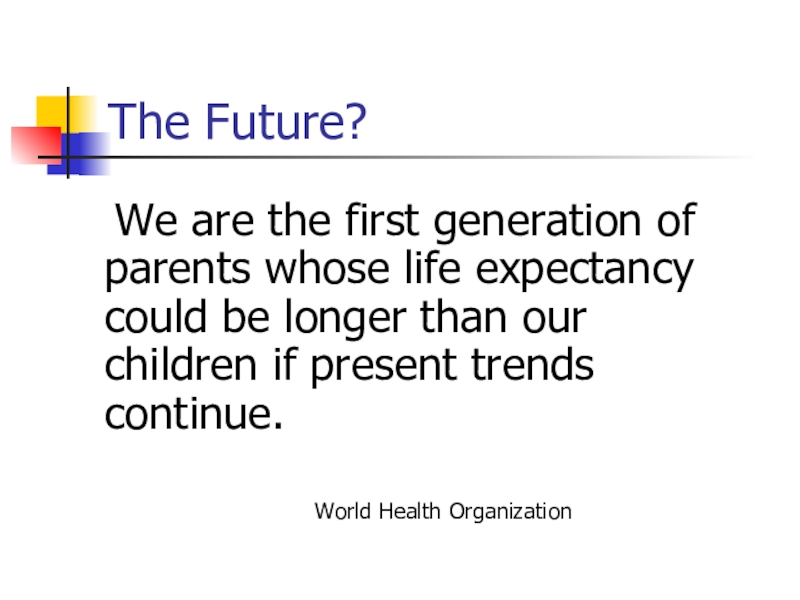 The Future?

We are the first generation of parents whose life expectancy could be longer than our children if present trends continue.

World Health Organization